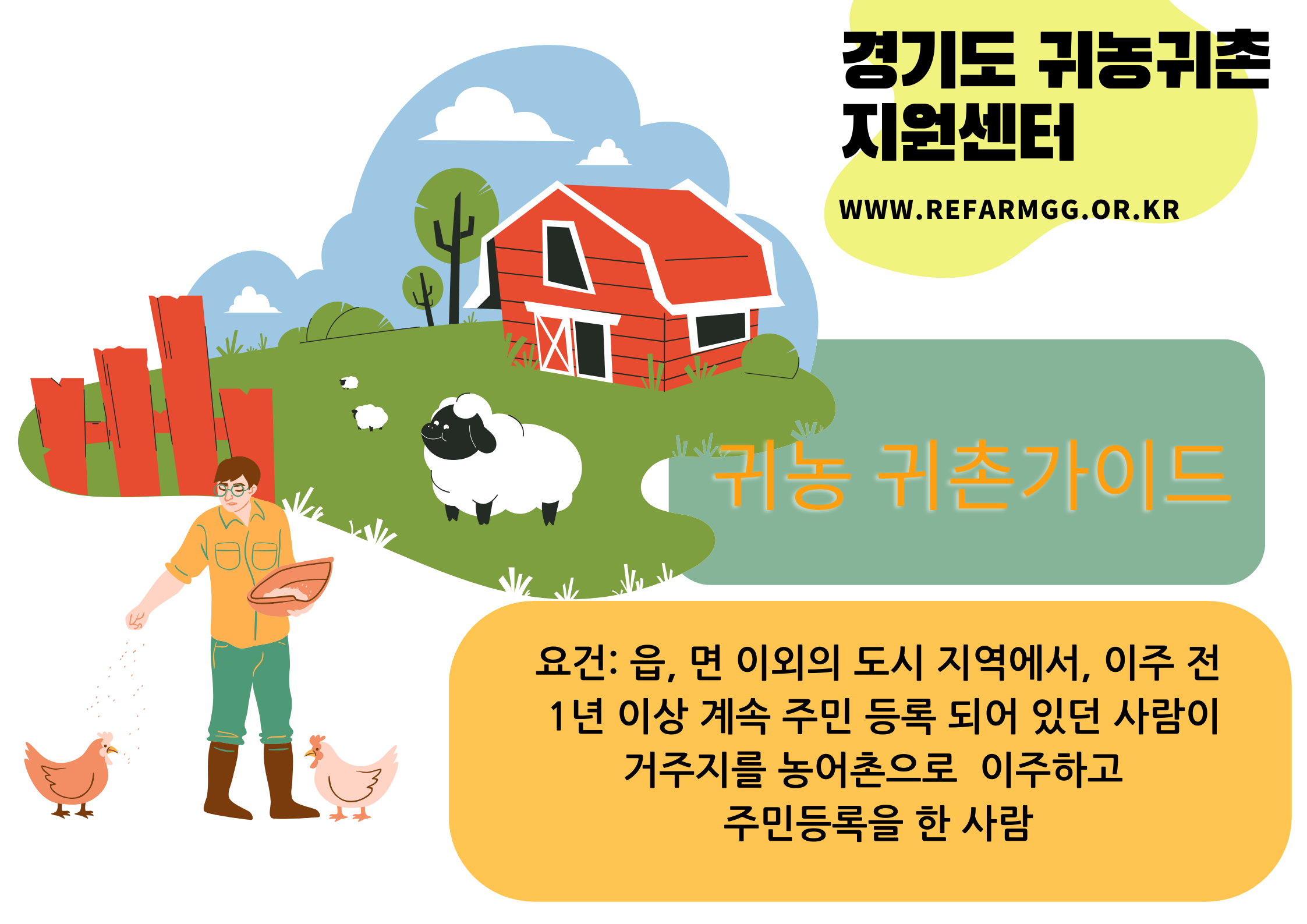 경기도 귀농귀촌 지원센터

WWW.REFARMGG.OR.KR

귀농 귀촌가이드

요건: 읍, 면 이외의 도시 지역에서, 이주 전 1년 이상 계속 주민 등록 되어 있던 사람이 거주지를 농어촌으로 이주하고 주민등록을 한 사람